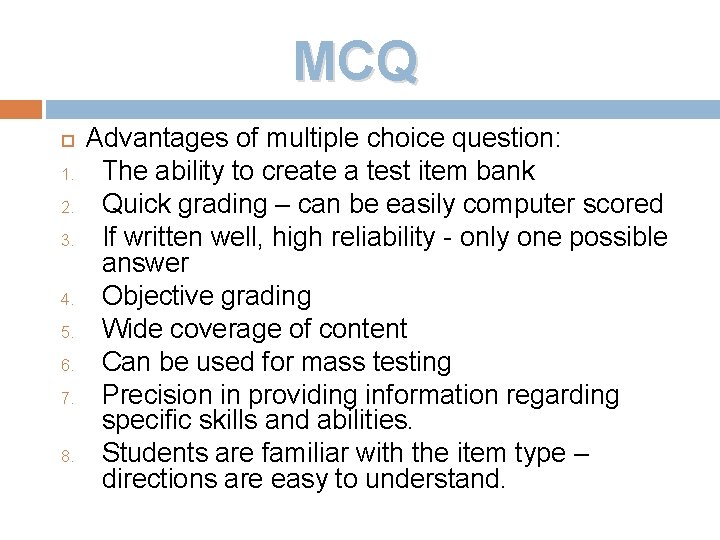 MCQ

Advantages of multiple choice question:

1. The ability to create a test item bank
2. Quick grading – can be easily computer scored
3. If written well, high reliability - only one possible answer
4. Objective grading
5. Wide coverage of content
6. Can be used for mass testing
7. Precision in providing information regarding specific skills and abilities.
8. Students are familiar with the item type – directions are easy to understand.